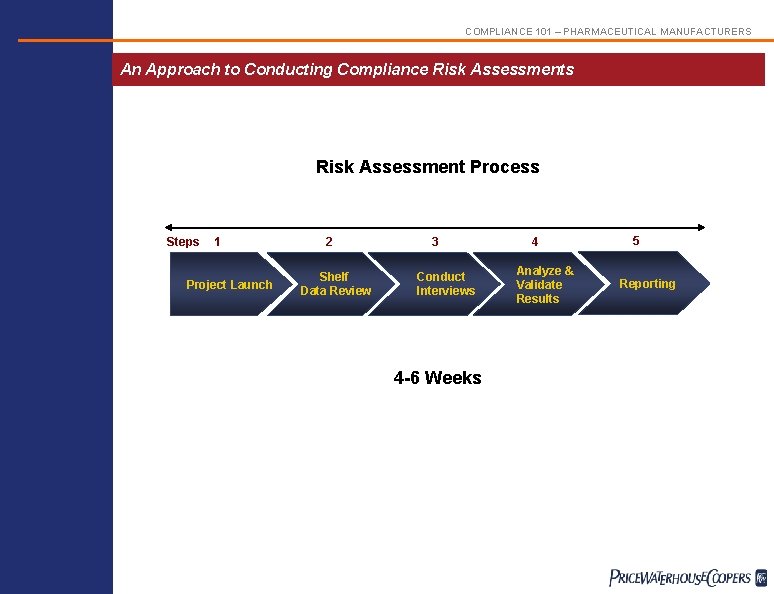 COMPLIANCE 101 – PHARMACEUTICAL MANUFACTURERS

An Approach to Conducting Compliance Risk Assessments

Risk Assessment Process

Steps 1 2 3 4 5

Project Launch

Shelf Data Review

Conduct Interviews

Analyze & Validate Results

Reporting

4-6 Weeks

PRICEWATERHOUSECOOPERS